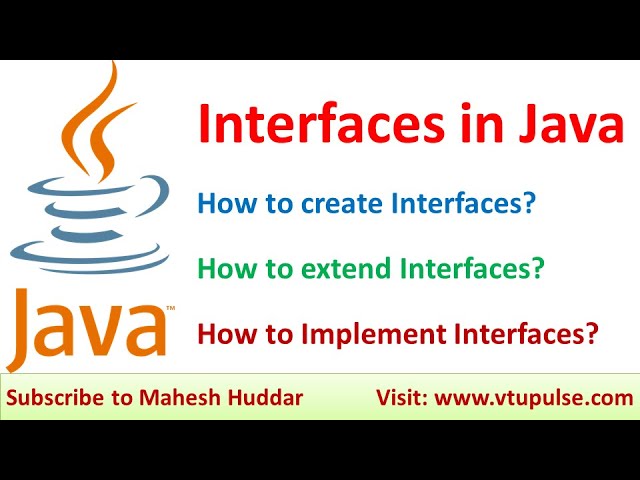 Java™

Interfaces in Java

How to create Interfaces?

How to extend Interfaces?

How to Implement Interfaces?

Subscribe to Mahesh Huddar

Visit: www.vtupulse.com